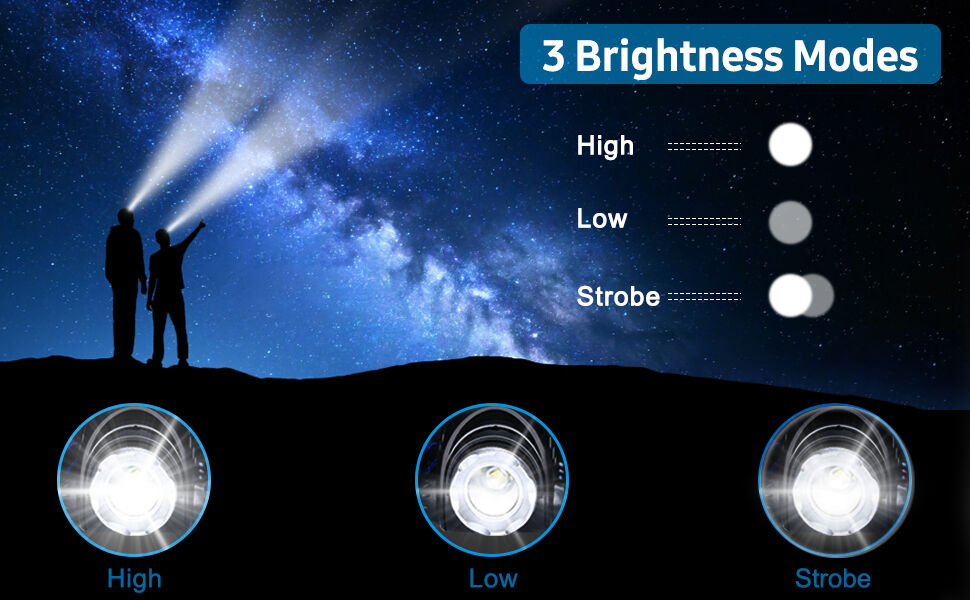 3 Brightness Modes

High

Low

Strobe

High

Low

Strobe